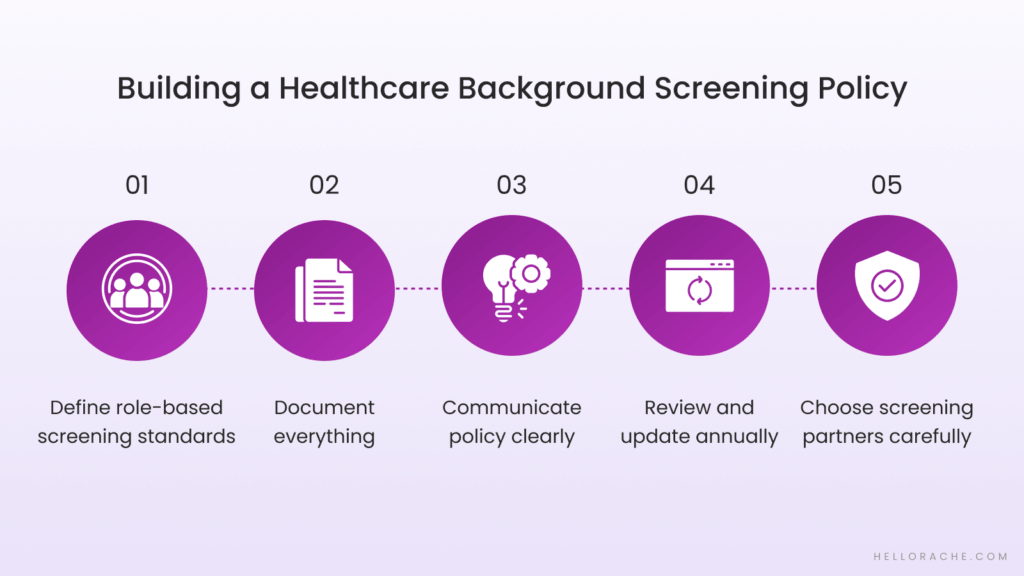 Building a Healthcare Background Screening Policy

01

Define role-based screening standards

02

Document everything

03

Communicate policy clearly

04

Review and update annually

05

Choose screening partners carefully

HELLORACHE.COM